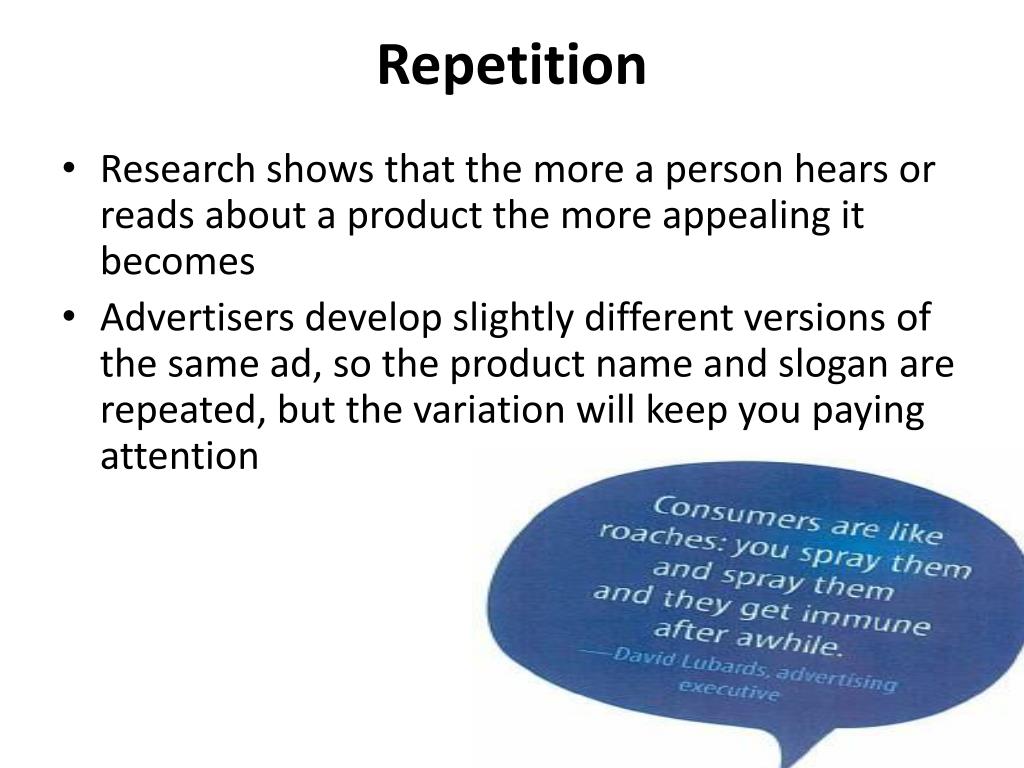 Repetition

• Research shows that the more a person hears or reads about a product the more appealing it becomes

• Advertisers develop slightly different versions of the same ad, so the product name and slogan are repeated, but the variation will keep you paying attention

Consumers are like roaches: you spray them and spray them and they get immune after awhile.
—David Lubards, advertising executive